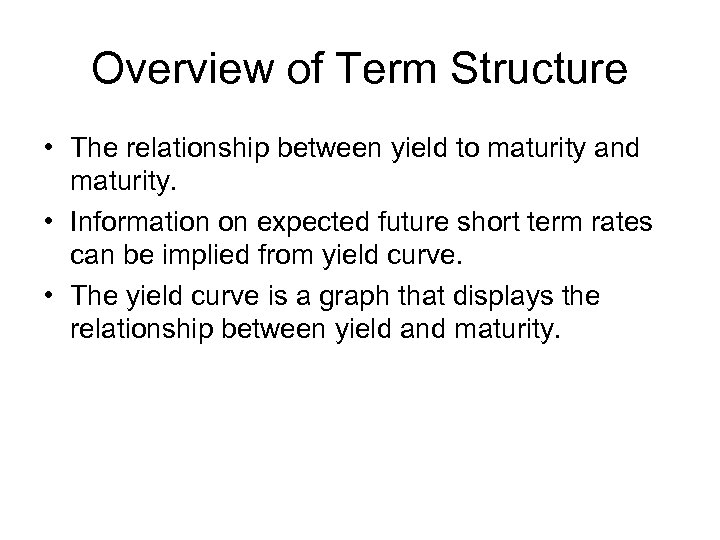 Overview of Term Structure

• The relationship between yield to maturity and maturity.

• Information on expected future short term rates can be implied from yield curve.

• The yield curve is a graph that displays the relationship between yield and maturity.